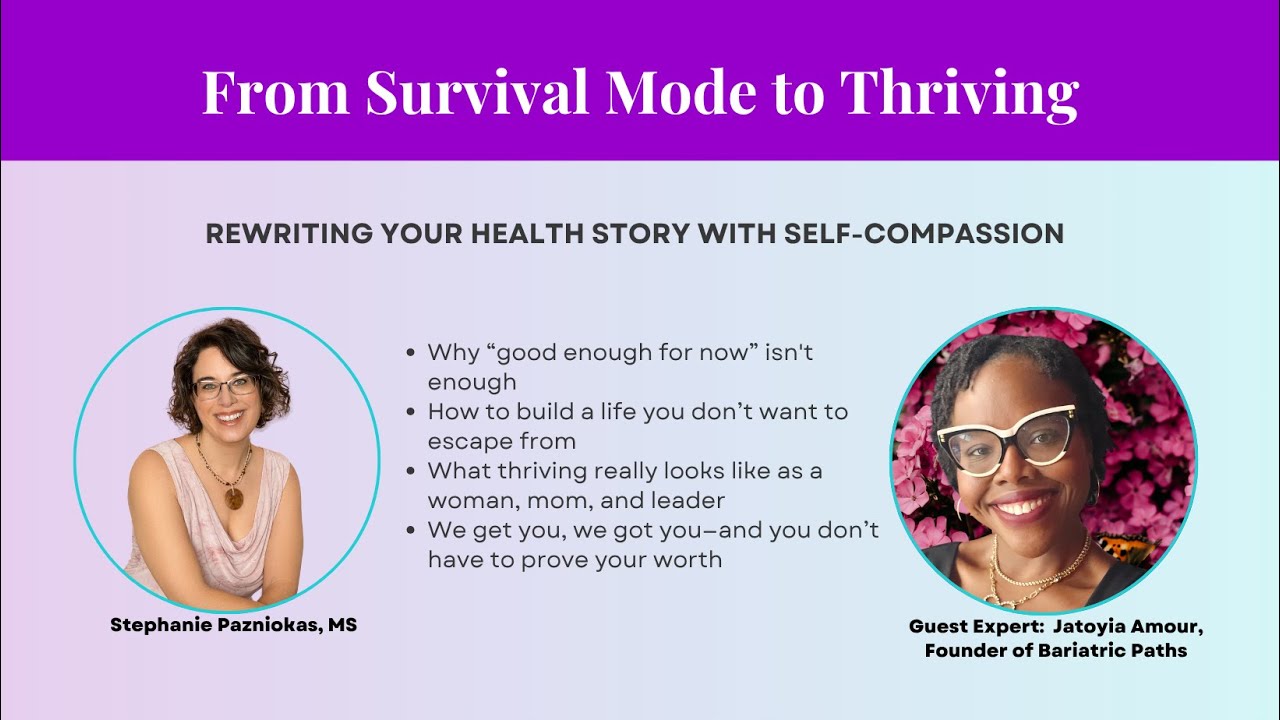 From Survival Mode to Thriving

REWRITING YOUR HEALTH STORY WITH SELF-COMPASSION

- Why “good enough for now” isn't enough
- How to build a life you don’t want to escape from
- What thriving really looks like as a woman, mom, and leader
- We get you, we got you–and you don’t have to prove your worth

Stephanie Pazniokas, MS

Guest Expert: Jatoyia Amour, Founder of Bariatric Paths